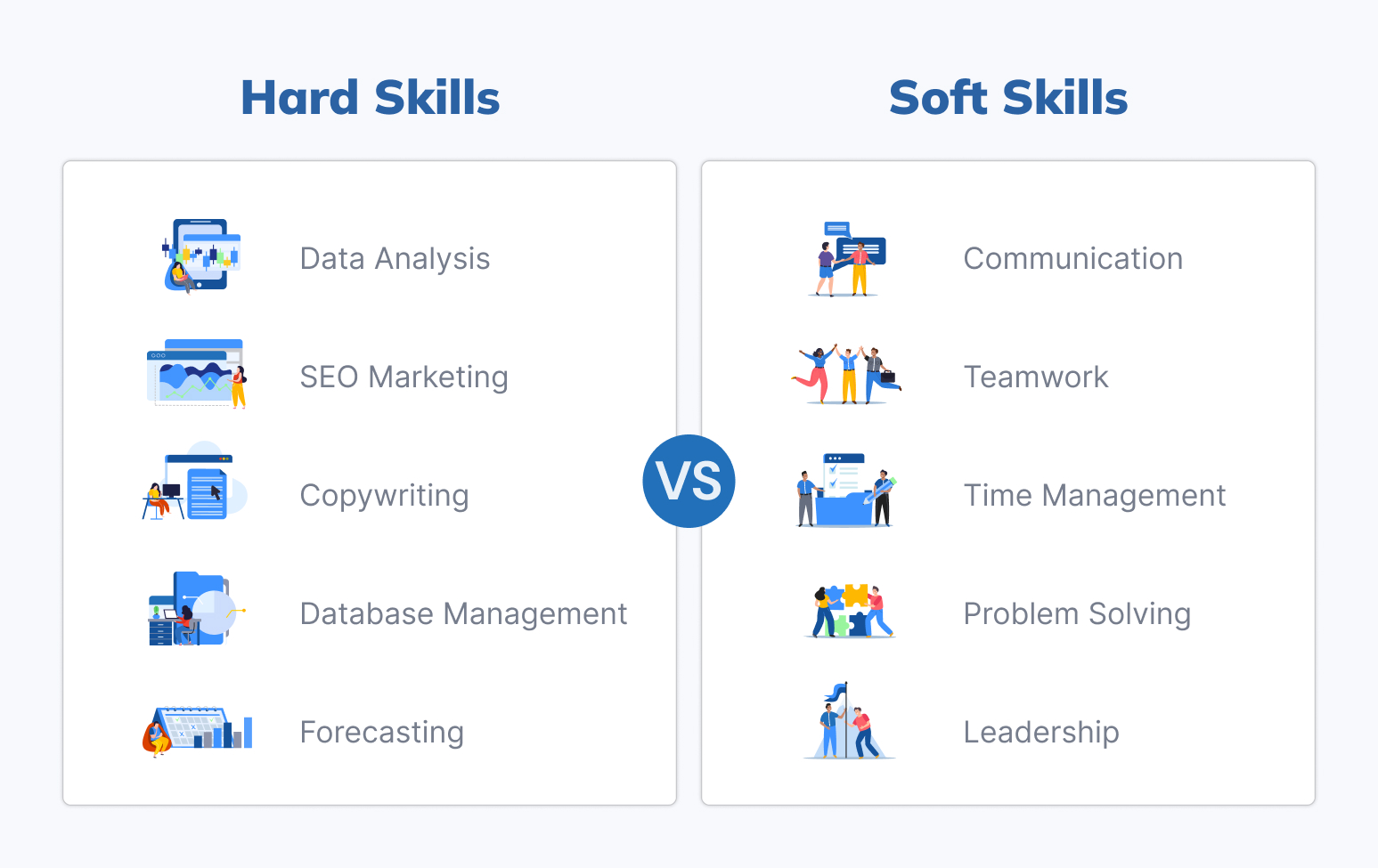 Hard Skills

Data Analysis

SEO Marketing

Copywriting

Database Management

Forecasting

VS

Soft Skills

Communication

Teamwork

Time Management

Problem Solving

Leadership